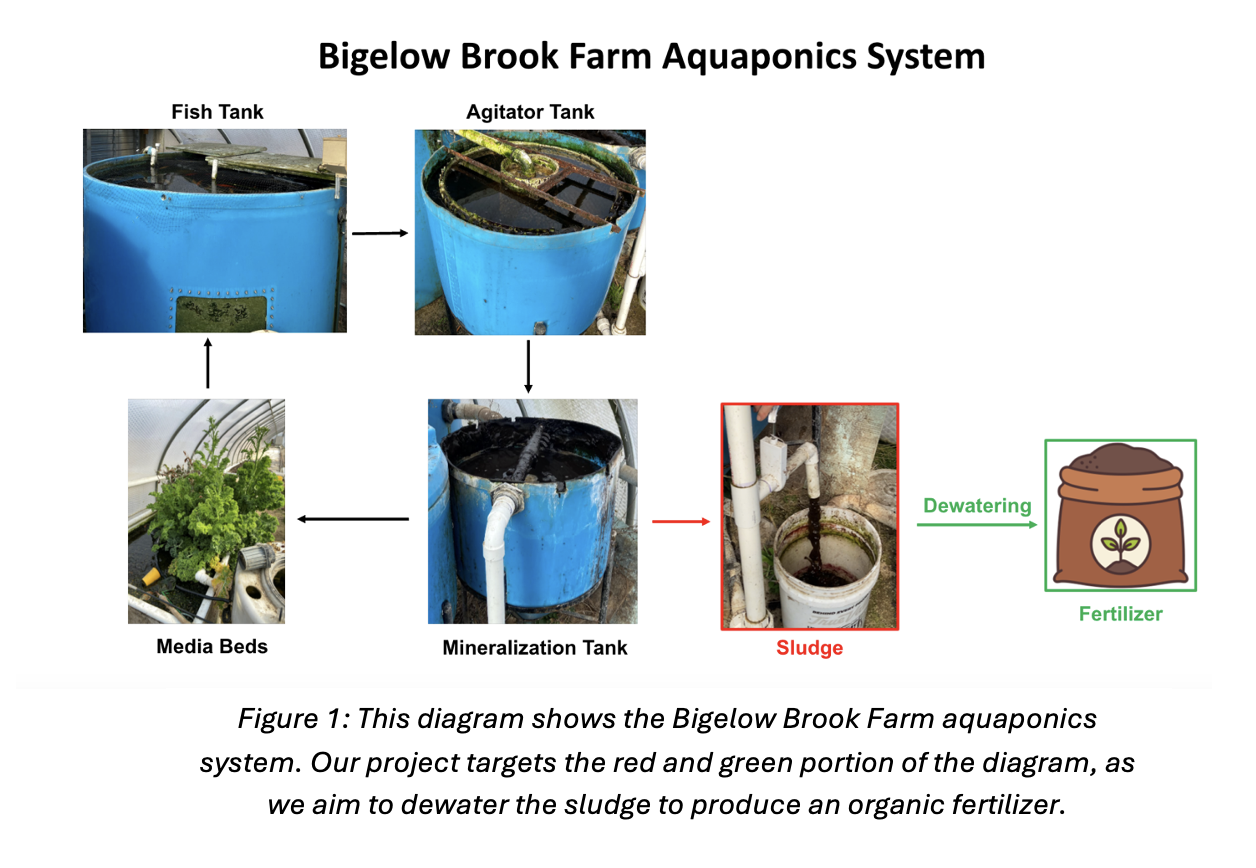 Bigelow Brook Farm Aquaponics System

Fish Tank

Agitator Tank

Media Beds

Mineralization Tank

Sludge

Dewatering

Fertilizer

Figure 1: This diagram shows the Bigelow Brook Farm aquaponics system. Our project targets the red and green portion of the diagram, as we aim to dewater the sludge to produce an organic fertilizer.